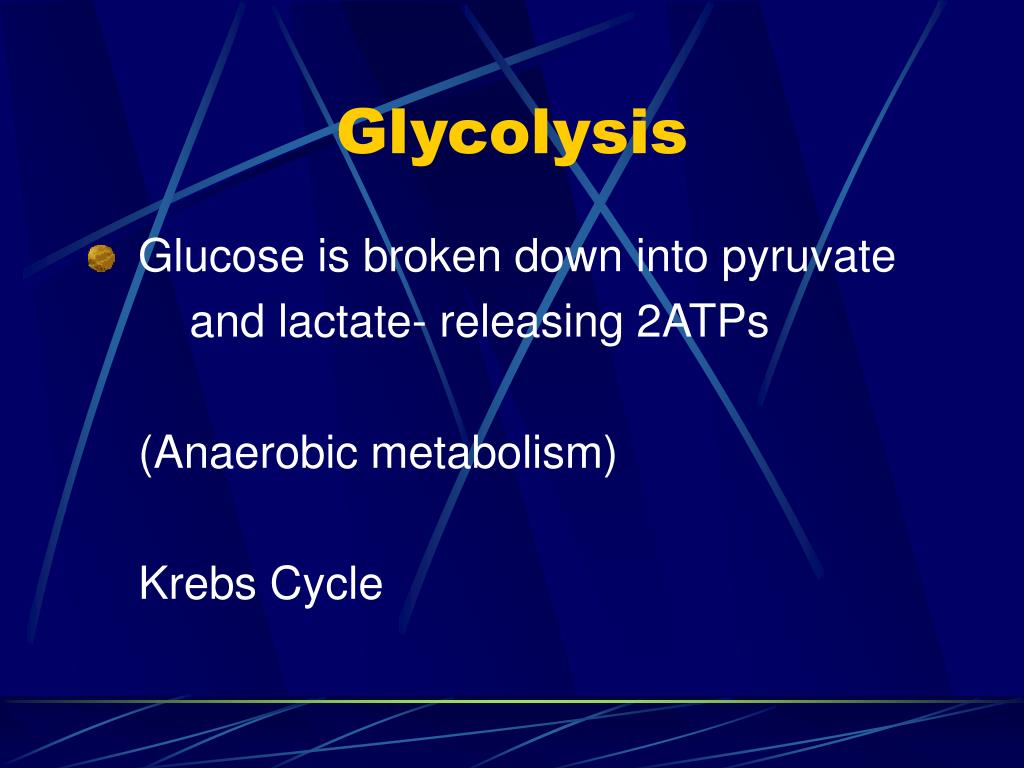 Glycolysis

Glucose is broken down into pyruvate and lactate- releasing 2ATPs

(Anaerobic metabolism)

Krebs Cycle